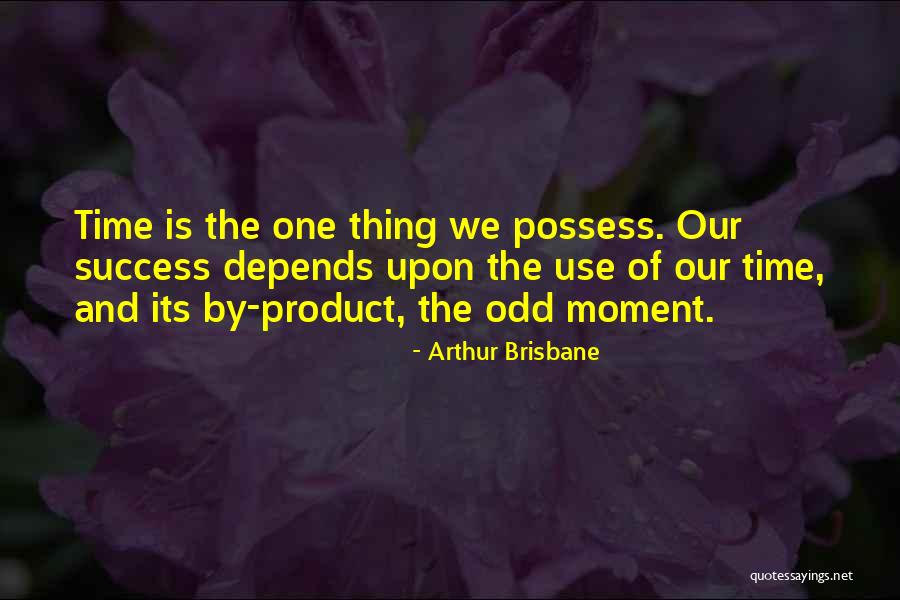 Time is the one thing we possess. Our success depends upon the use of our time, and its by-product, the odd moment.

- Arthur Brisbane

quotessayings.net